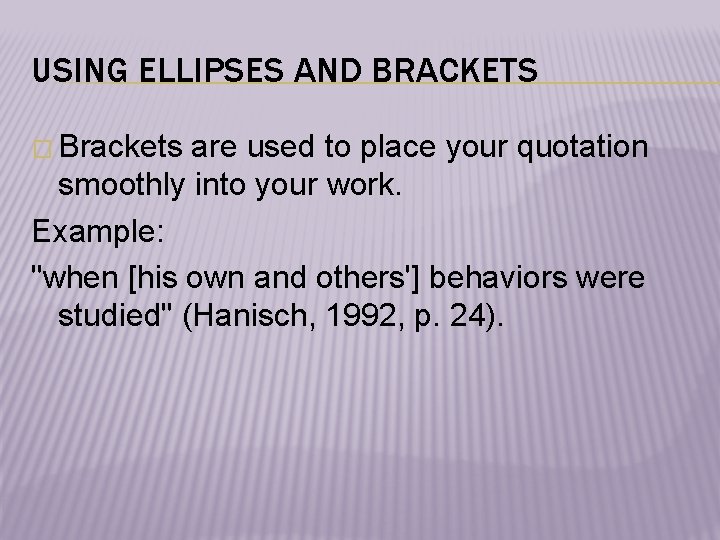 USING ELLIPSES AND BRACKETS

Brackets are used to place your quotation smoothly into your work.

Example:

"when [his own and others'] behaviors were studied" (Hanisch, 1992, p. 24).